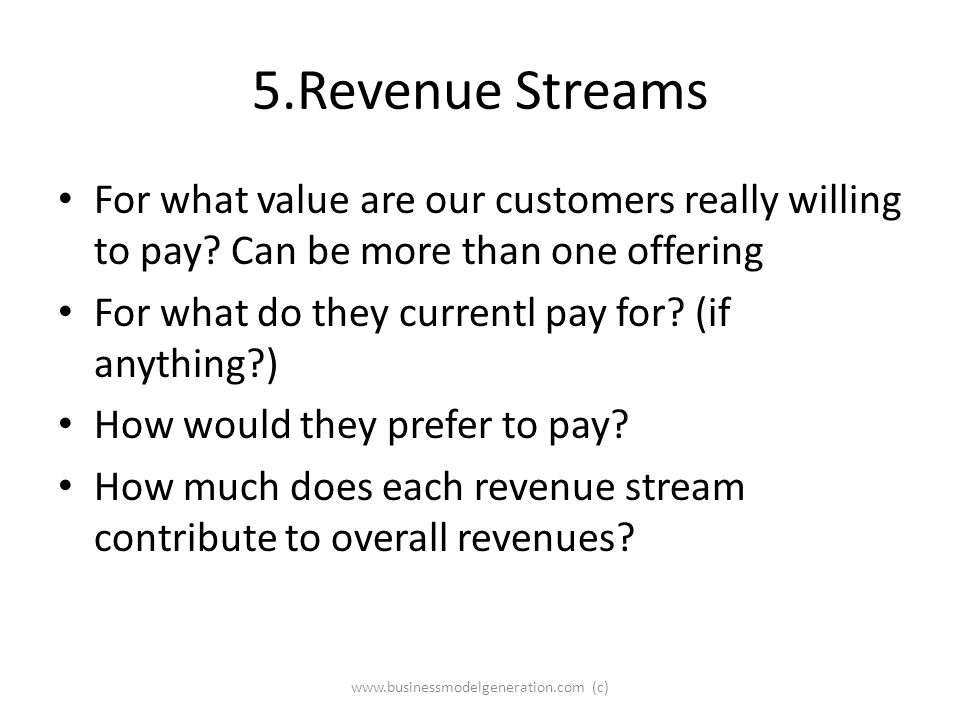 5.Revenue Streams

• For what value are our customers really willing to pay? Can be more than one offering
• For what do they currentl pay for? (if anything?)
• How would they prefer to pay?
• How much does each revenue stream contribute to overall revenues?

www.businessmodelgeneration.com (c)